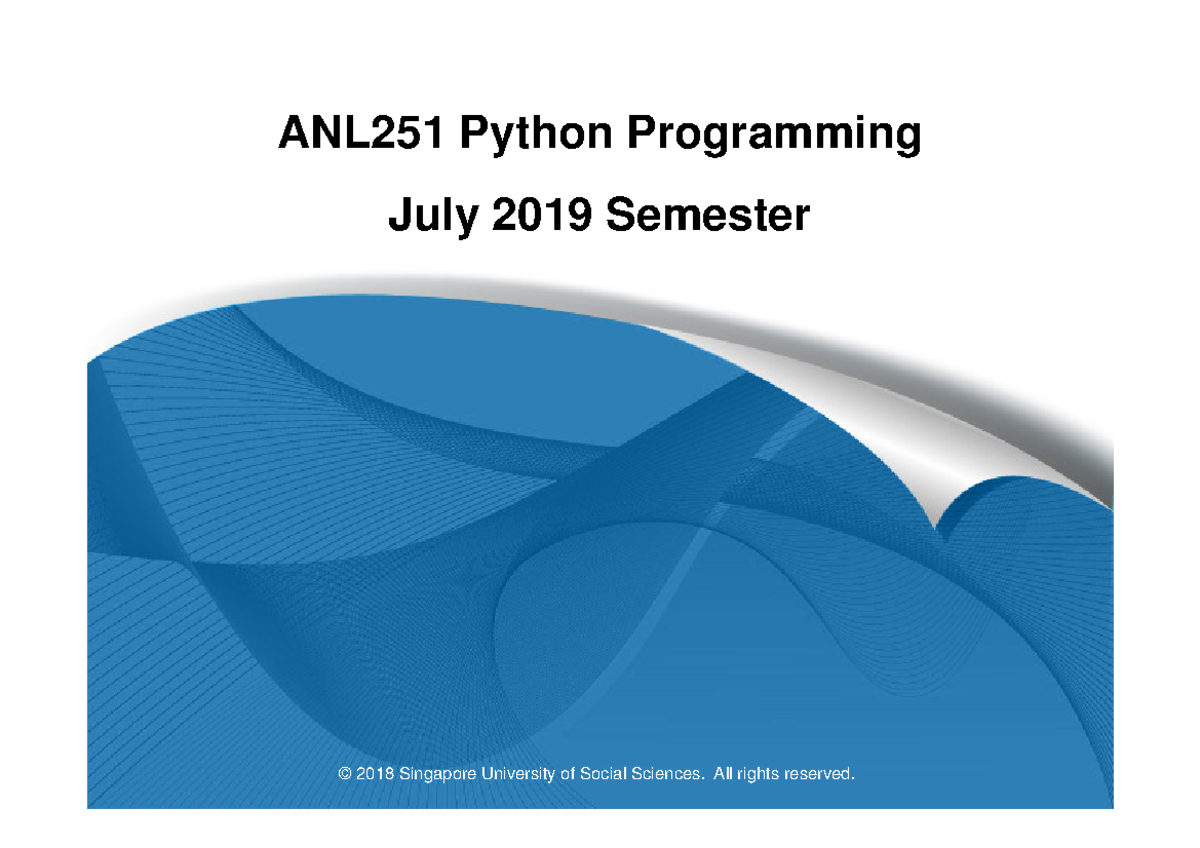 ANL251 Python Programming

July 2019 Semester

© 2018 Singapore University of Social Sciences. All rights reserved.